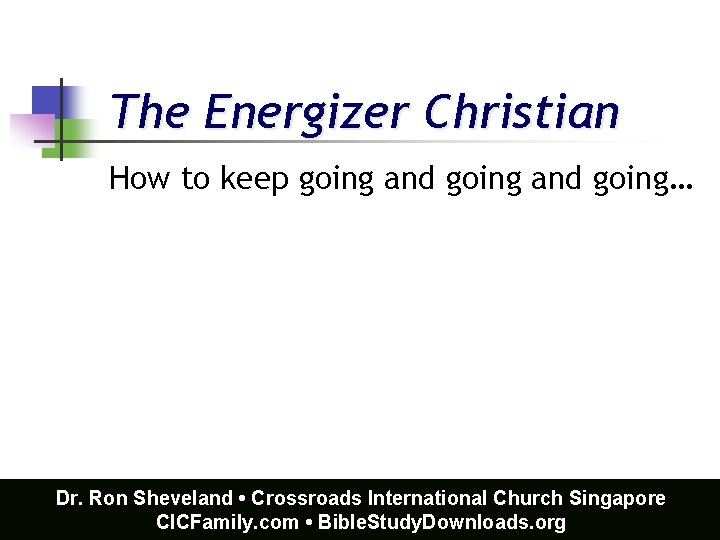 The Energizer Christian

How to keep going and going and going...

Dr. Ron Sheveland • Crossroads International Church Singapore
CICFamily.com • BibleStudyDownloads.org